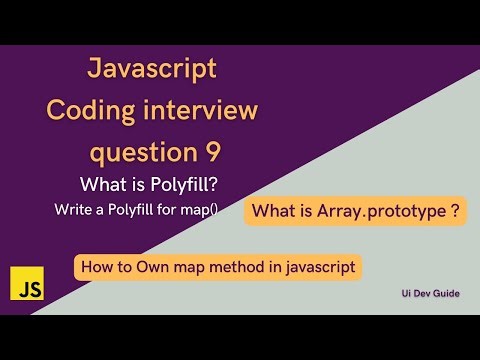 Javascript
Coding interview
question 9

What is Polyfill?

Write a Polyfill for map()

What is Array.prototype ?

How to Own map method in javascript

JS

Ui Dev Guide